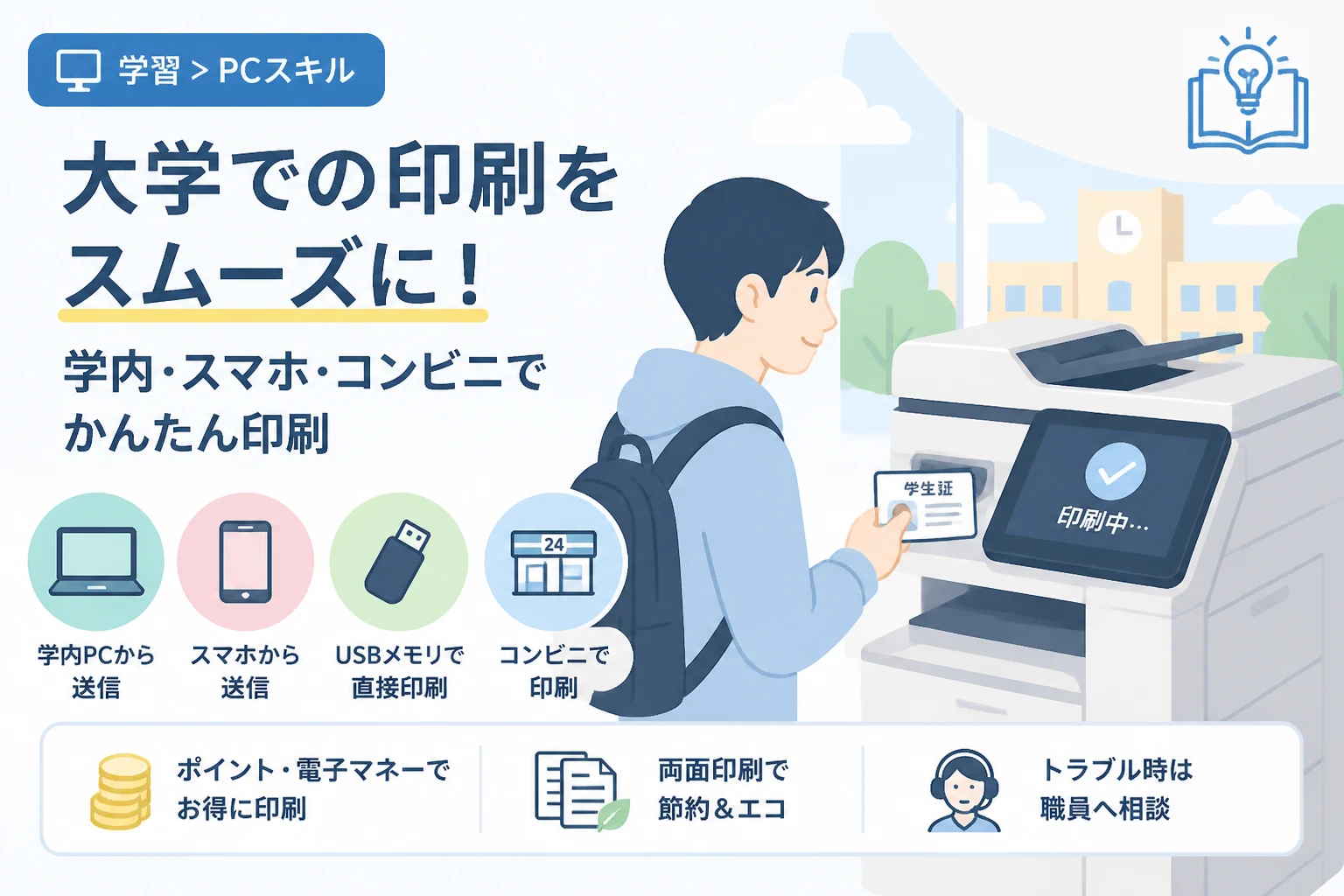 学習 > PCスキル

大学での印刷をスムーズに！

学内・スマホ・コンビニでかんたん印刷

学生証

印刷中…

24

学内PCから送信

スマホから送信

USBメモリで直接印刷

コンビニで印刷

ポイント・電子マネーでお得に印刷

両面印刷で節約＆エコ

トラブル時は職員へ相談